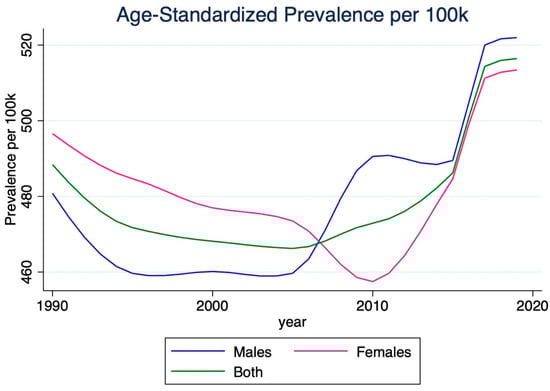 Age-Standardized Prevalence per 100k

Prevalence per 100k

520
500
480
460

1990
2000
2010
2020

year

Males
Females
Both